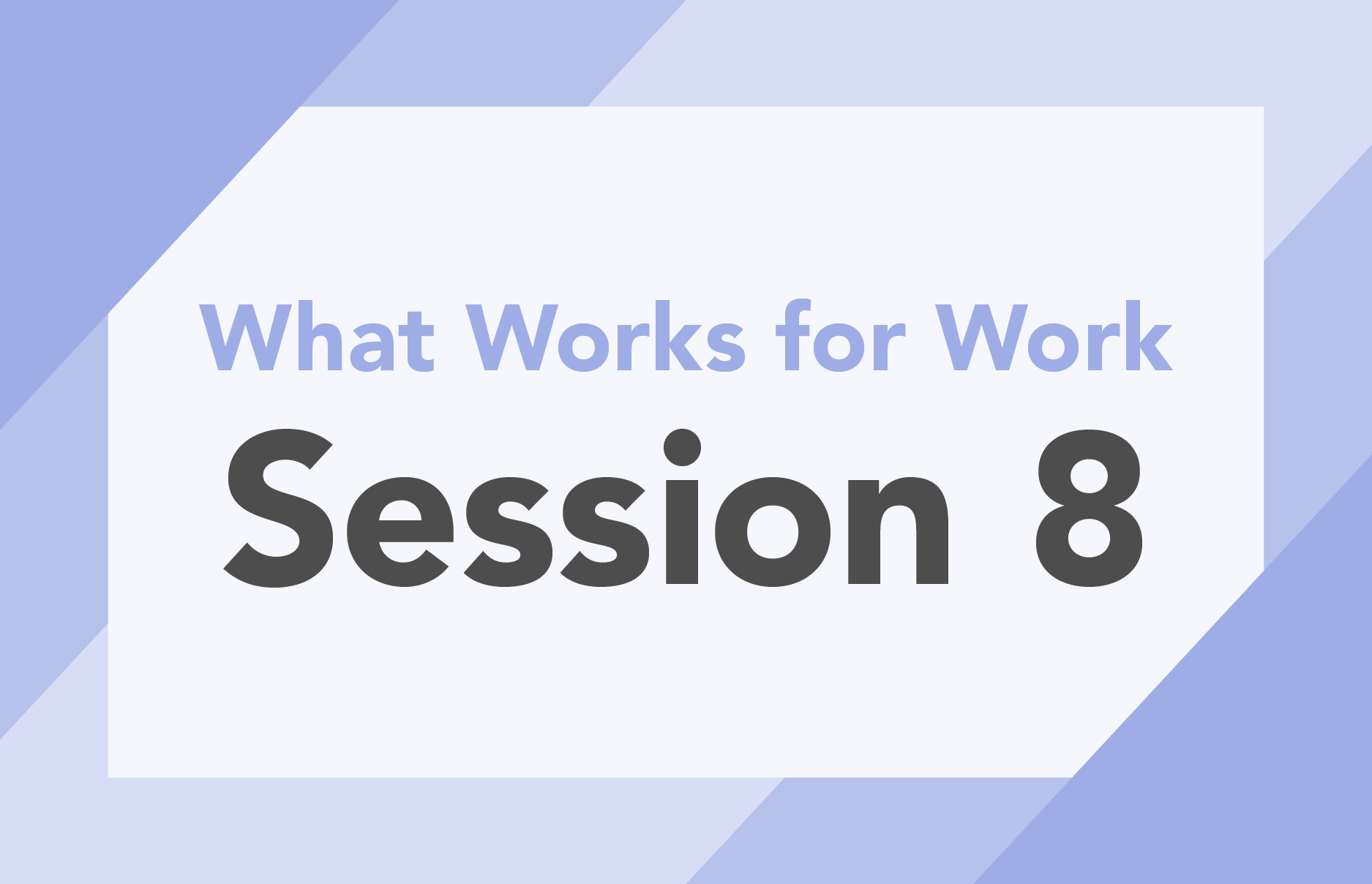 What Works for Work

Session 8